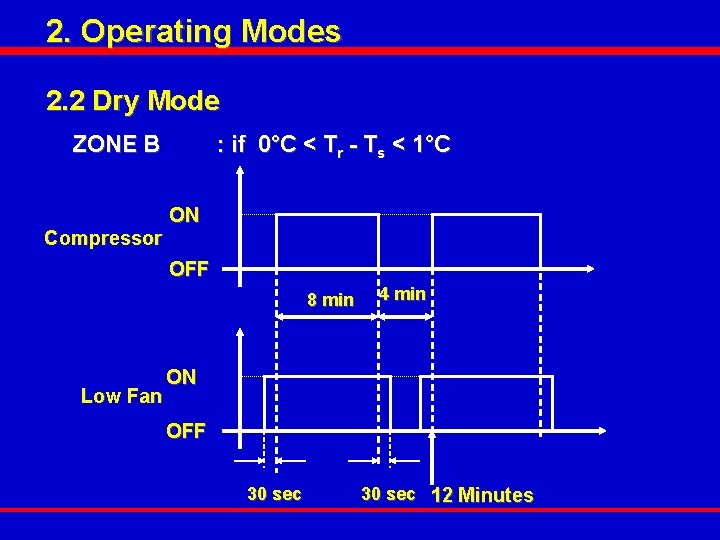 2. Operating Modes

2.2 Dry Mode

ZONE B : if $0°C < T_r - T_s < 1°C$

Compressor ON OFF

8 min 4 min

Low Fan ON OFF

30 sec 30 sec 12 Minutes